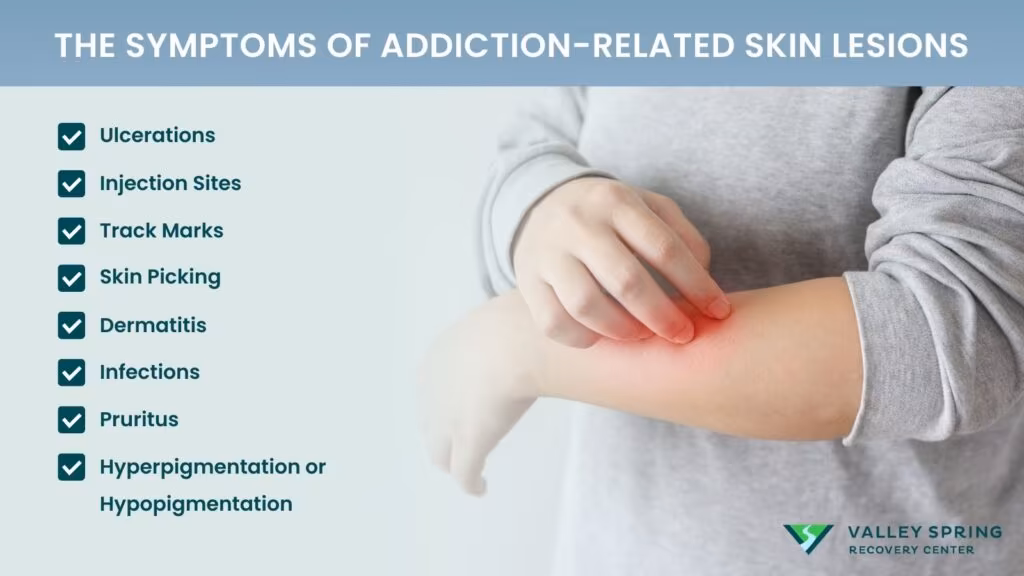 THE SYMPTOMS OF ADDICTION-RELATED SKIN LESIONS

Ulcerations

Injection Sites

Track Marks

Skin Picking

Dermatitis

Infections

Pruritus

Hyperpigmentation or Hypopigmentation

VALLEY SPRING
RECOVERY CENTER